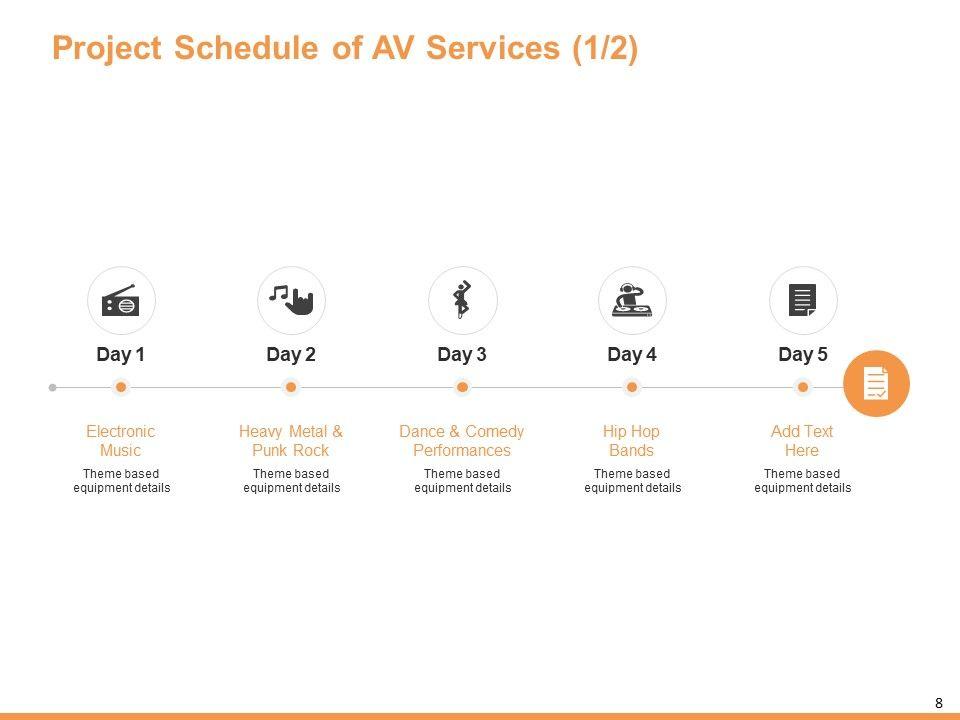 Project Schedule of AV Services (1/2)

Day 1

Electronic Music

Theme based equipment details

Day 2

Heavy Metal & Punk Rock

Theme based equipment details

Day 3

Dance & Comedy Performances

Theme based equipment details

Day 4

Hip Hop Bands

Theme based equipment details

Day 5

Add Text Here

Theme based equipment details

8